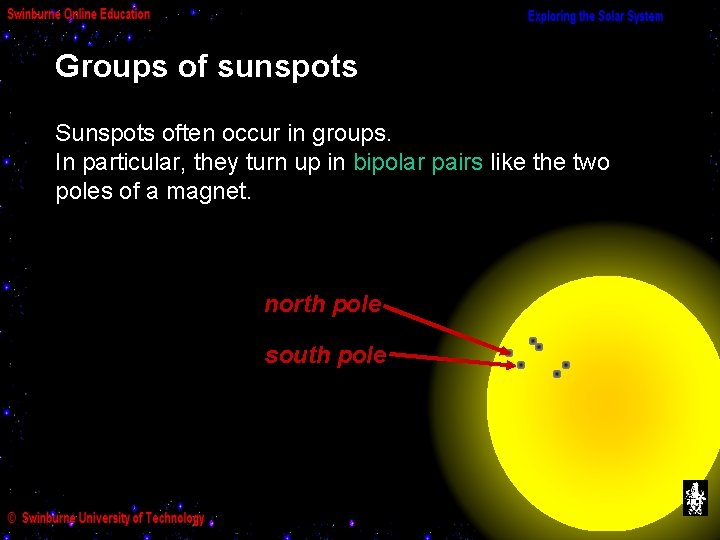 Swinburne Online Education

Exploring the Solar System

Groups of sunspots

Sunspots often occur in groups.
In particular, they turn up in bipolar pairs like the two poles of a magnet.

north pole

south pole

© Swinburne University of Technology